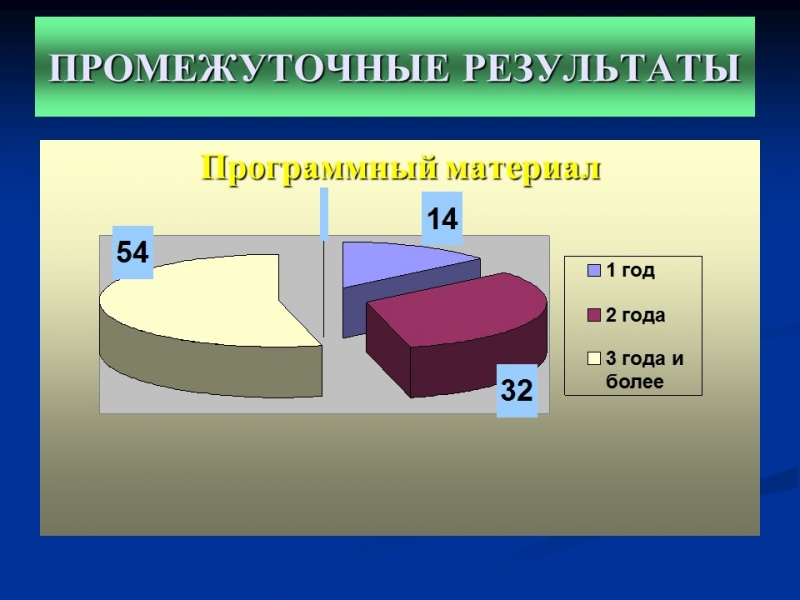 ПРОМЕЖУТОЧНЫЕ РЕЗУЛЬТАТЫ

Программный материал

54

14

32

1 год

2 года

3 года и более